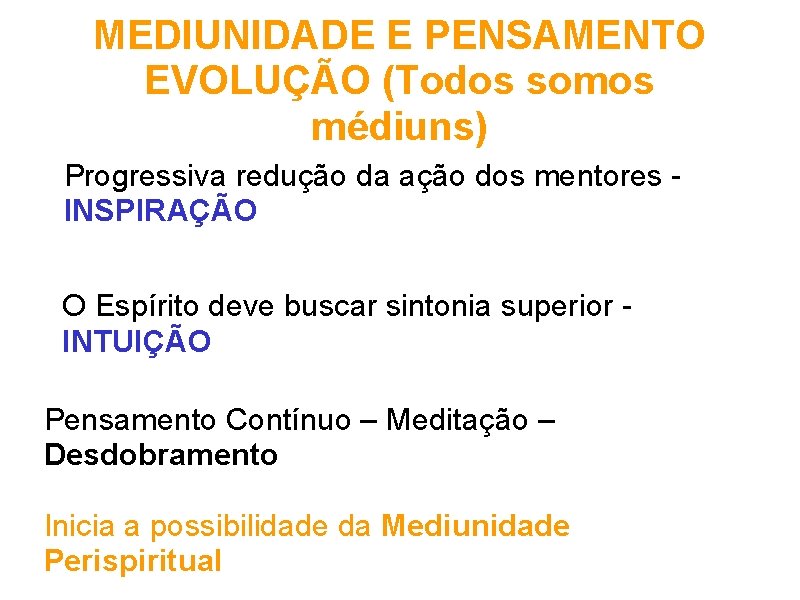 MEDIUNIDADE E PENSAMENTO EVOLUÇÃO (Todos somos médiuns)

Progressiva redução da ação dos mentores - INSPIRAÇÃO

O Espírito deve buscar sintonia superior - INTUIÇÃO

Pensamento Contínuo – Meditação – Desdobramento

Inicia a possibilidade da Mediunidade Perispiritual